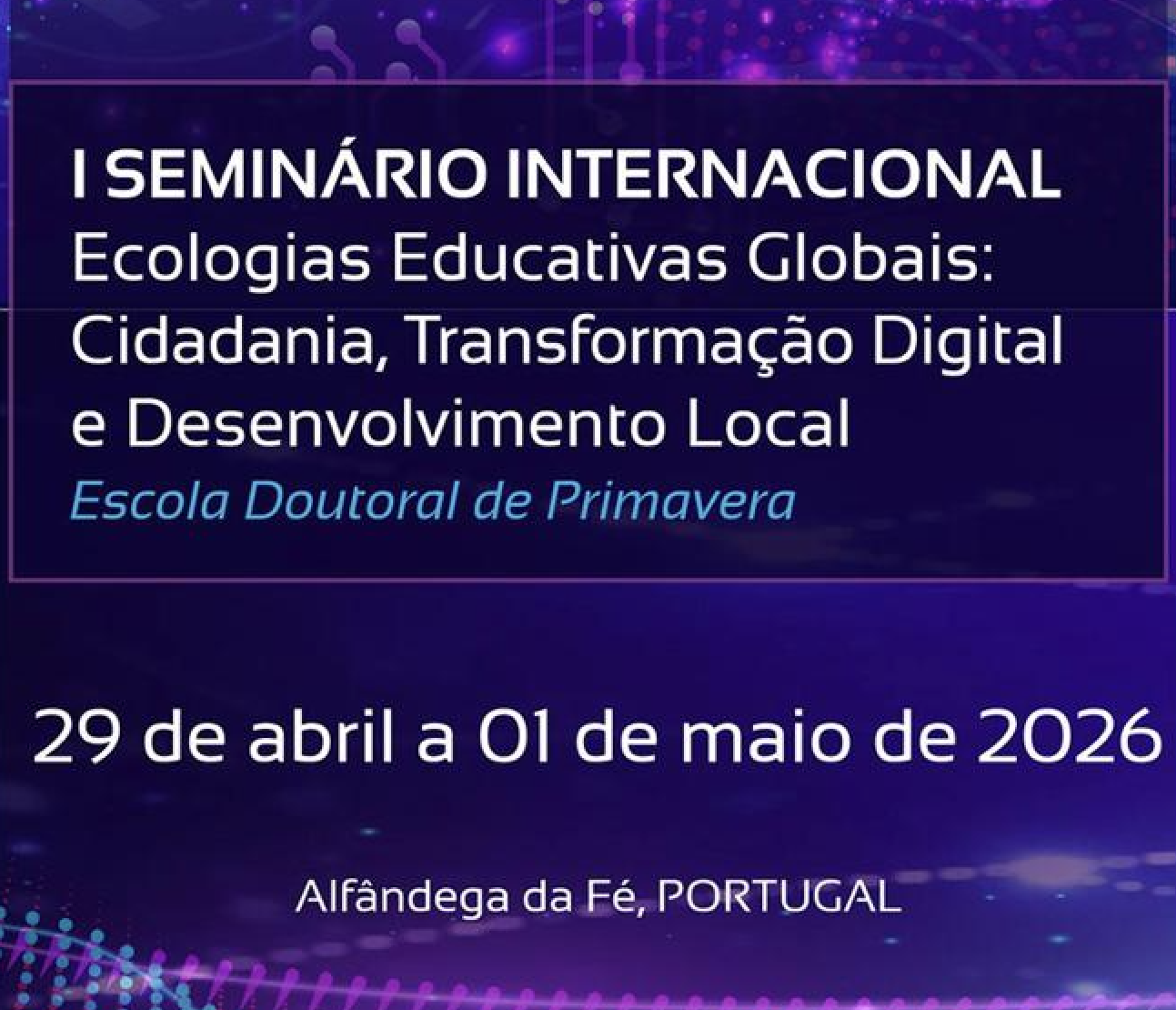 I SEMINÁRIO INTERNACIONAL
Ecologias Educativas Globais: Cidadania, Transformação Digital e Desenvolvimento Local
Escola Doutoral de Primavera

29 de abril a 01 de maio de 2026

Alfândega da Fé, PORTUGAL